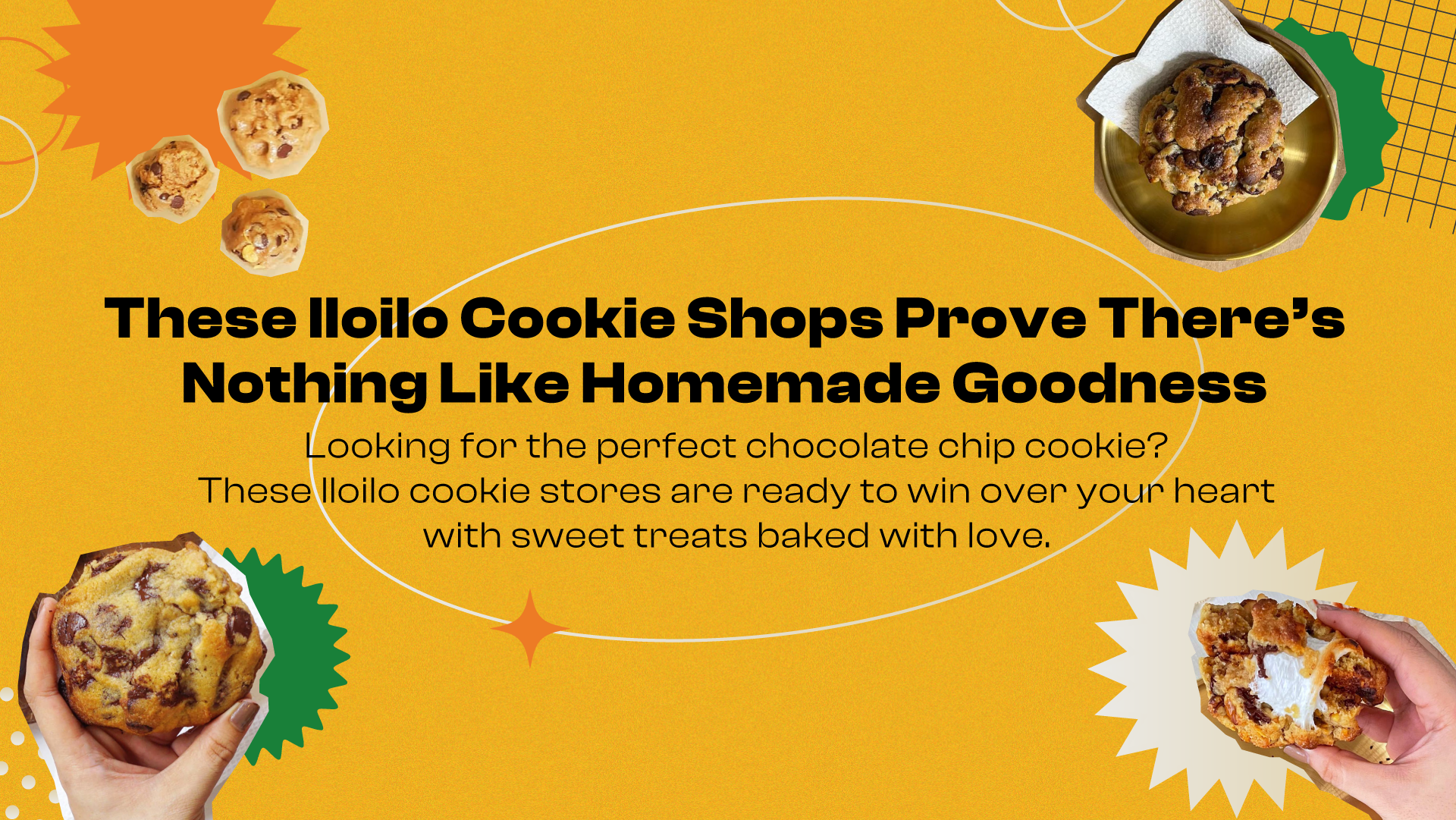 These Iloilo Cookie Shops Prove There's Nothing Like Homemade Goodness

Looking for the perfect chocolate chip cookie? These Iloilo cookie stores are ready to win over your heart with sweet treats baked with love.